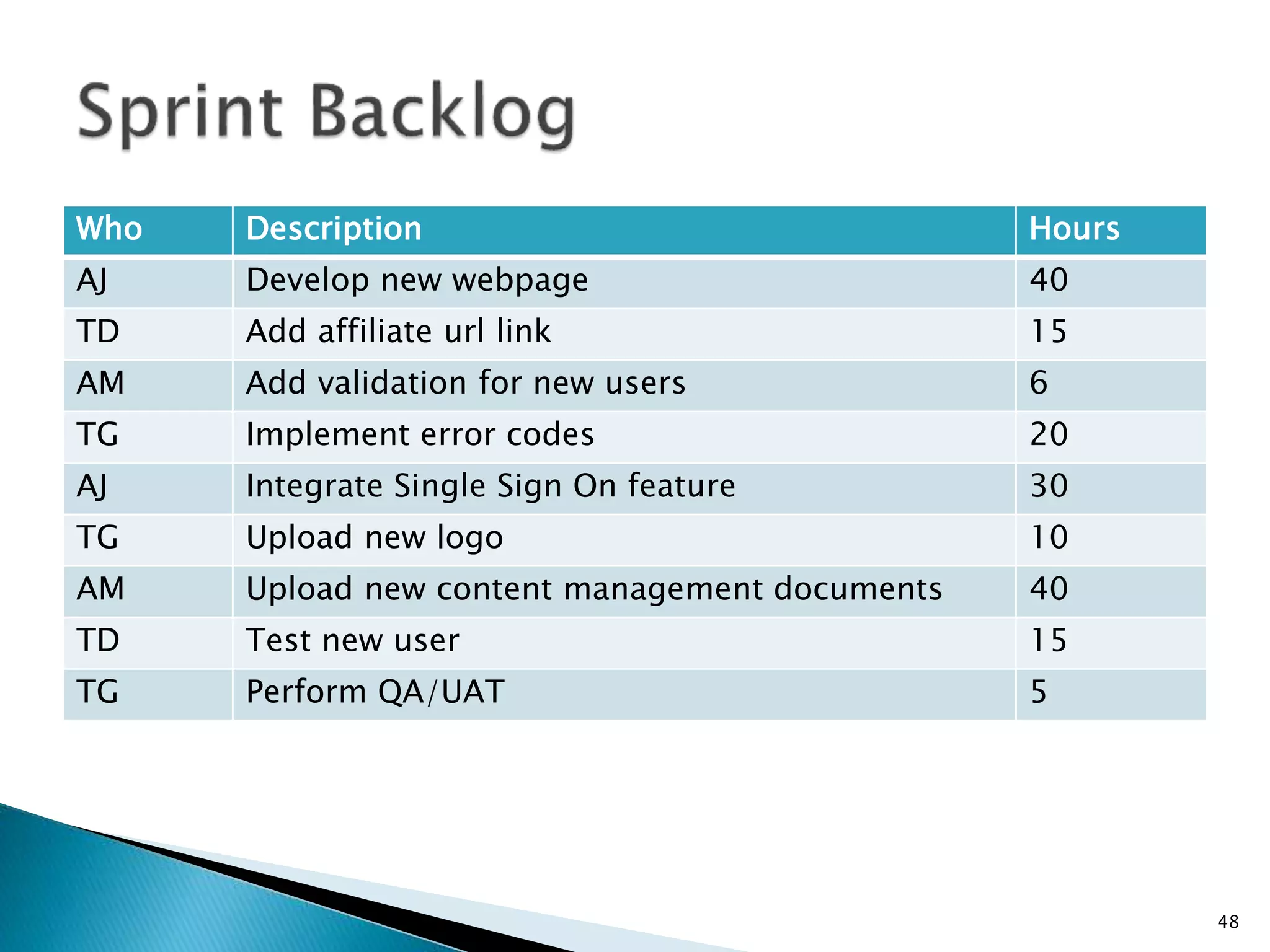 Sprint Backlog

| Who | Description | Hours |
|---|---|---|
| AJ | Develop new webpage | 40 |
| TD | Add affiliate url link | 15 |
| AM | Add validation for new users | 6 |
| TG | Implement error codes | 20 |
| AJ | Integrate Single Sign On feature | 30 |
| TG | Upload new logo | 10 |
| AM | Upload new content management documents | 40 |
| TD | Test new user | 15 |
| TG | Perform QA/UAT | 5 |

48